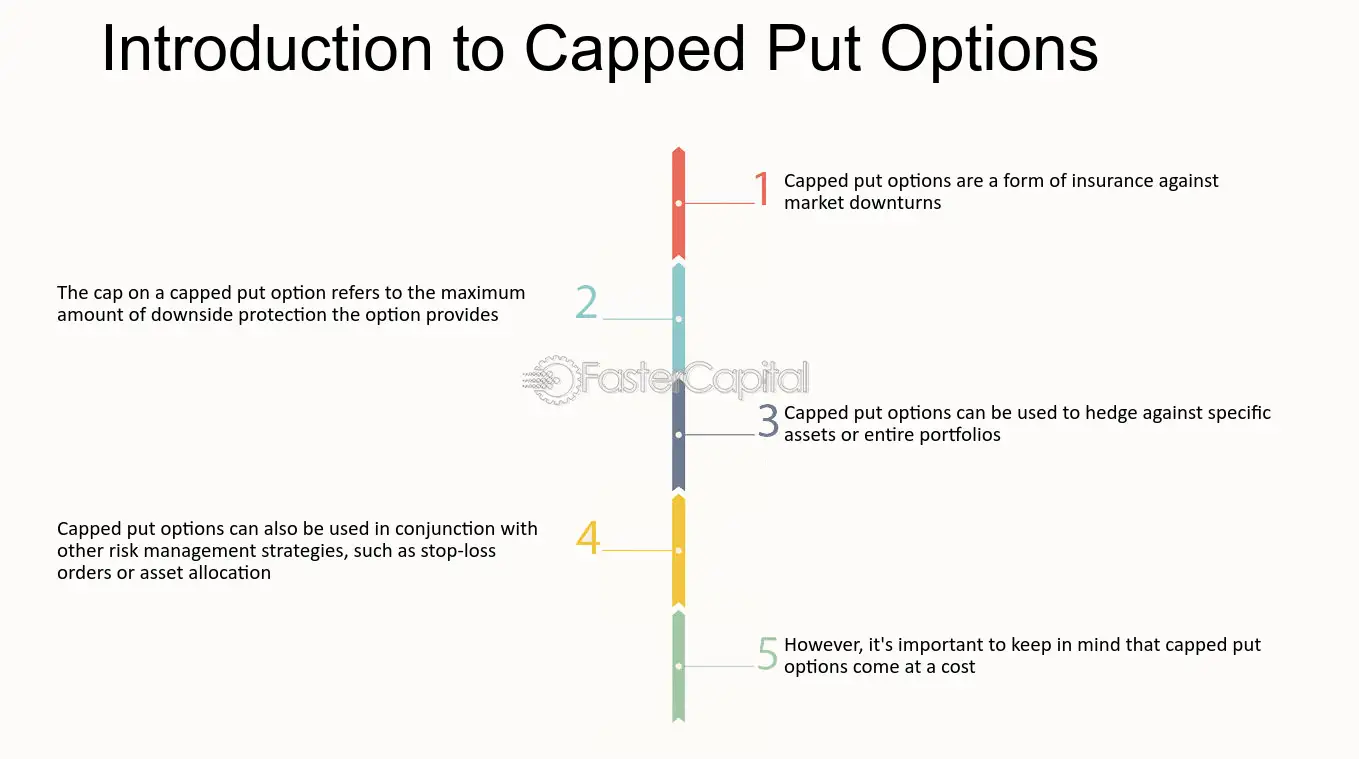 Introduction to Capped Put Options

1 Capped put options are a form of insurance against market downturns

2 The cap on a capped put option refers to the maximum amount of downside protection the option provides

FasterCapital

3 Capped put options can be used to hedge against specific assets or entire portfolios

4 Capped put options can also be used in conjunction with other risk management strategies, such as stop-loss orders or asset allocation

5 However, it's important to keep in mind that capped put options come at a cost